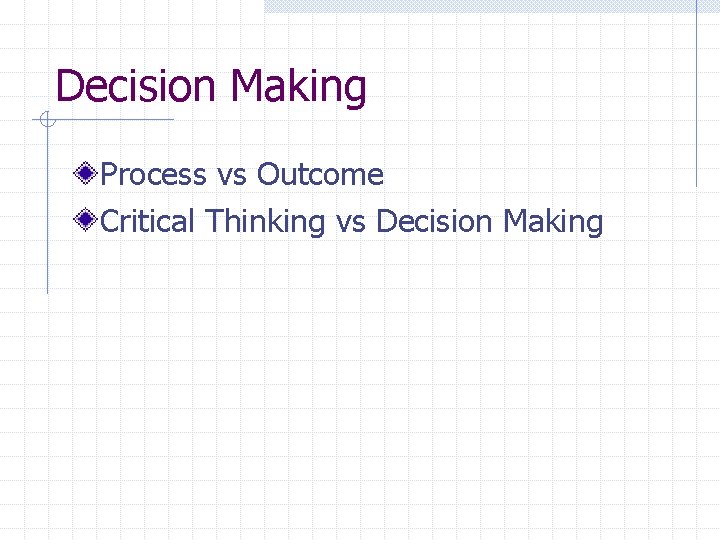 Decision Making

Process vs Outcome

Critical Thinking vs Decision Making